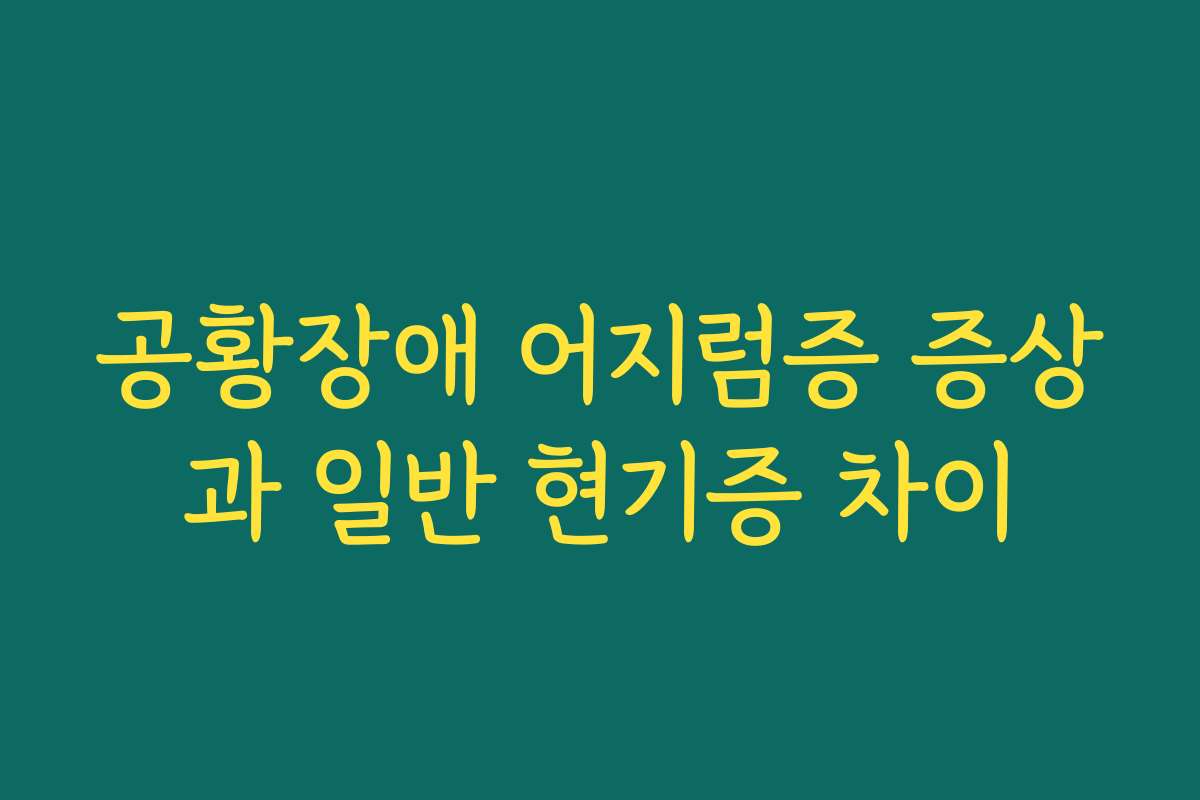 공황장애 어지럼증 증상과 일반 현기증 차이